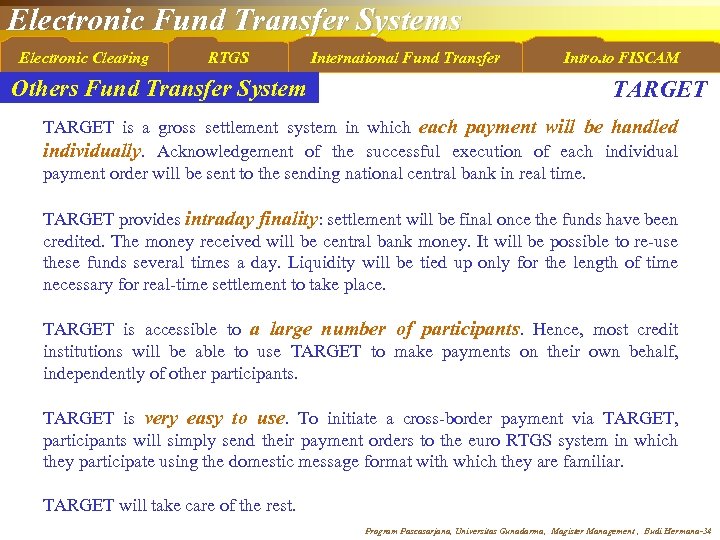 Electronic Fund Transfer Systems

Electronic Clearing
RTGS
International Fund Transfer
Intro.to FISCAM

Others Fund Transfer System

TARGET

TARGET is a gross settlement system in which each payment will be handled individually. Acknowledgement of the successful execution of each individual payment order will be sent to the sending national central bank in real time.

TARGET provides intraday finality: settlement will be final once the funds have been credited. The money received will be central bank money. It will be possible to re-use these funds several times a day. Liquidity will be tied up only for the length of time necessary for real-time settlement to take place.

TARGET is accessible to a large number of participants. Hence, most credit institutions will be able to use TARGET to make payments on their own behalf, independently of other participants.

TARGET is very easy to use. To initiate a cross-border payment via TARGET, participants will simply send their payment orders to the euro RTGS system in which they participate using the domestic message format with which they are familiar.

TARGET will take care of the rest.

Program Pascasarjana, Universitas Gunadarma, Magister Management, Budi Hermana-34